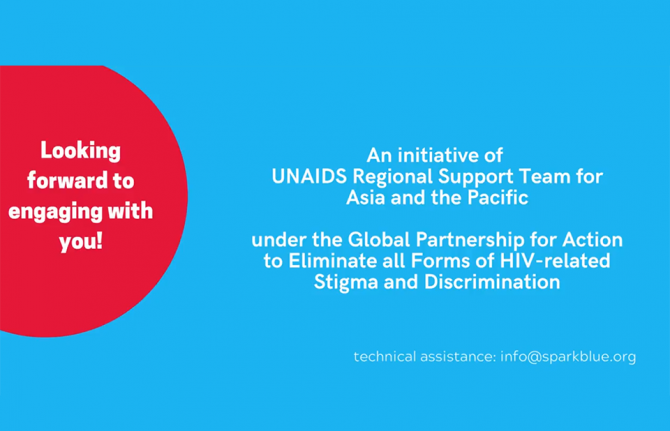 Looking forward to engaging with you!

An initiative of
UNAIDS Regional Support Team for Asia and the Pacific

under the Global Partnership for Action to Eliminate all Forms of HIV-related Stigma and Discrimination

technical assistance: info@sparkblue.org